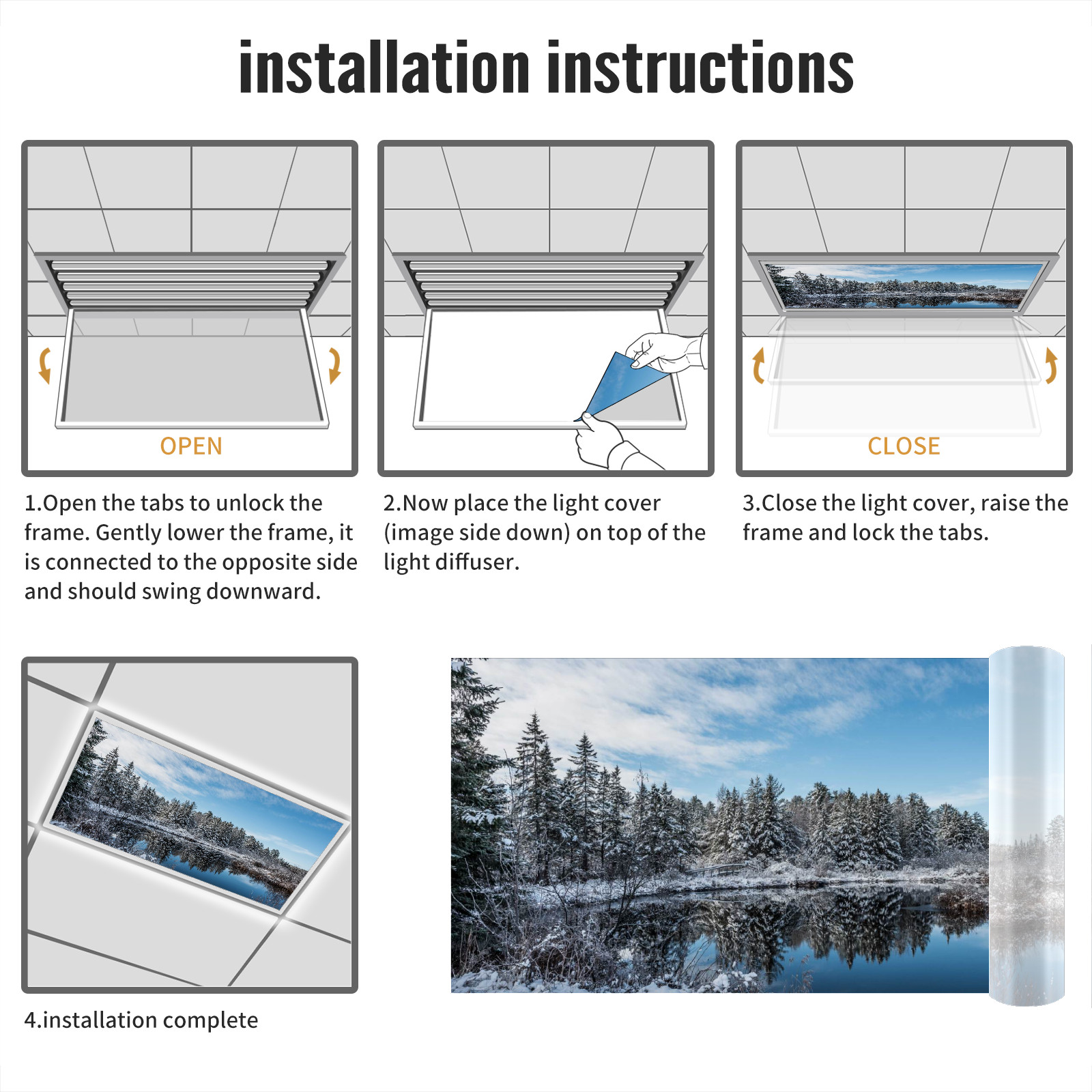 installation instructions

OPEN

1.Open the tabs to unlock the frame. Gently lower the frame, it is connected to the opposite side and should swing downward.

2.Now place the light cover (image side down) on top of the light diffuser.

CLOSE

3.Close the light cover, raise the frame and lock the tabs.

4.installation complete